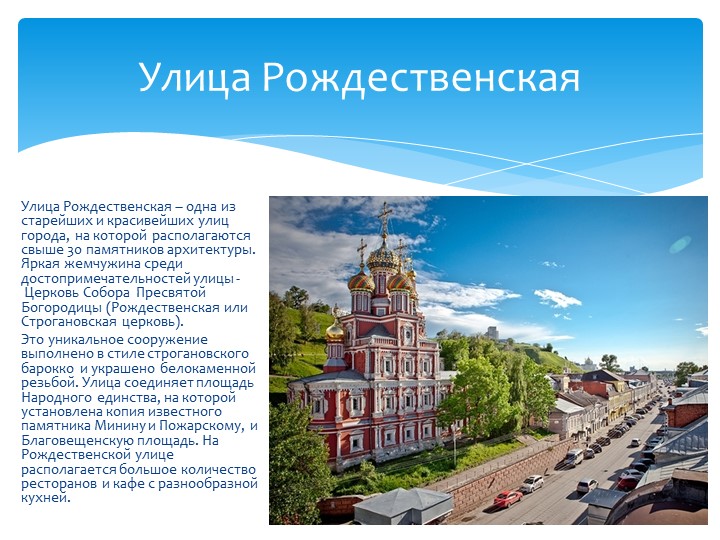 Улица Рождественская

Улица Рождественская – одна из старейших и красивейших улиц города, на которой располагаются свыше 30 памятников архитектуры. Яркая жемчужина среди достопримечательностей улицы - Церковь Собора Пресвятой Богородицы (Рождественская или Строгановская церковь).

Это уникальное сооружение выполнено в стиле строгановского барокко и украшено белокаменной резьбой. Улица соединяет площадь Народного единства, на которой установлена копия известного памятника Минину и Пожарскому, и Благовещенскую площадь. На Рождественской улице располагается большое количество ресторанов и кафе с разнообразной кухней.